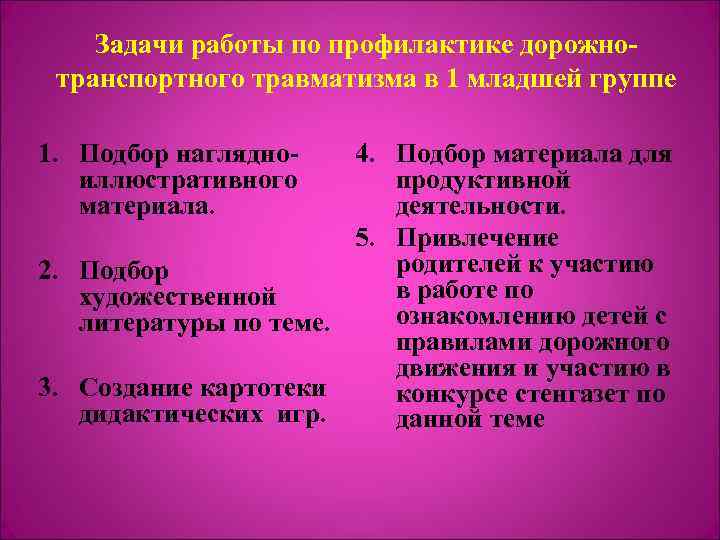 Задачи работы по профилактике дорожно-транспортного травматизма в 1 младшей группе

1. Подбор наглядно-иллюстративного материала.

2. Подбор художественной литературы по теме.

3. Создание картотеки дидактических игр.

4. Подбор материала для продуктивной деятельности.

5. Привлечение родителей к участию в работе по ознакомлению детей с правилами дорожного движения и участию в конкурсе стенгазет по данной теме